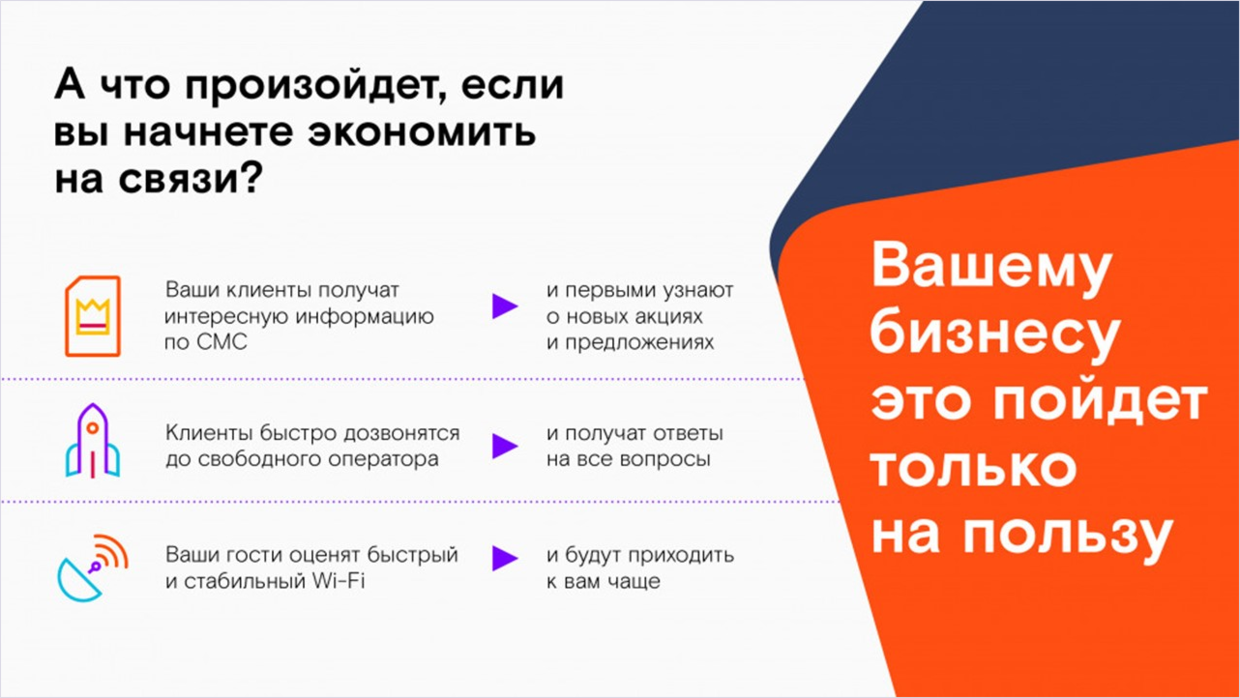 А что произойдет, если вы начнете экономить на связи?

Ваши клиенты получат интересную информацию по СМС

и первыми узнают о новых акциях и предложениях

Клиенты быстро дозвонятся до свободного оператора

и получат ответы на все вопросы

Ваши гости оценят быстрый и стабильный Wi-Fi

и будут приходить к вам чаще

Вашему бизнесу это пойдет только на пользу